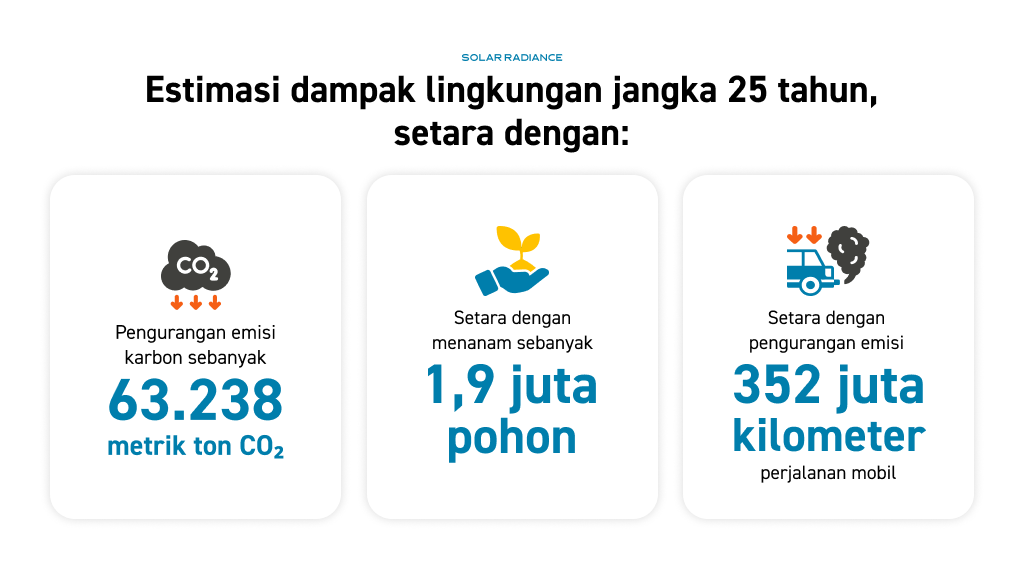 SOLAR RADIANCE

Estimasi dampak lingkungan jangka 25 tahun, setara dengan:

$CO_2$

Pengurangan emisi karbon sebanyak

63.238

metrik ton $CO_2$

Setara dengan menanam sebanyak

1,9 juta pohon

Setara dengan pengurangan emisi

352 juta kilometer

perjalanan mobil